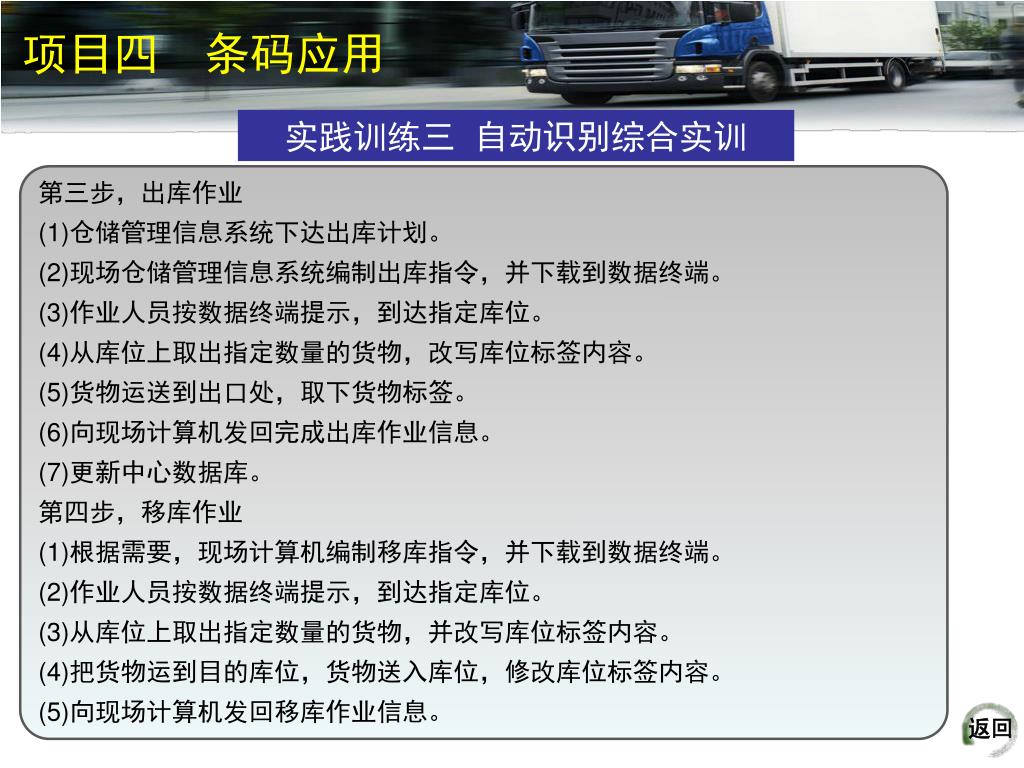 项目四　条码应用

实践训练三　自动识别综合实训

第三步，出库作业
(1)仓储管理信息系统下达出库计划。
(2)现场仓储管理信息系统编制出库指令，并下载到数据终端。
(3)作业人员按数据终端提示，到达指定库位。
(4)从库位上取出指定数量的货物，改写库位标签内容。
(5)货物运送到出口处，取下货物标签。
(6)向现场计算机发回完成出库作业信息。
(7)更新中心数据库。
第四步，移库作业
(1)根据需要，现场计算机编制移库指令，并下载到数据终端。
(2)作业人员按数据终端提示，到达指定库位。
(3)从库位上取出指定数量的货物，并改写库位标签内容。
(4)把货物运到目的库位，货物送入库位，修改库位标签内容。
(5)向现场计算机发回移库作业信息。

返回